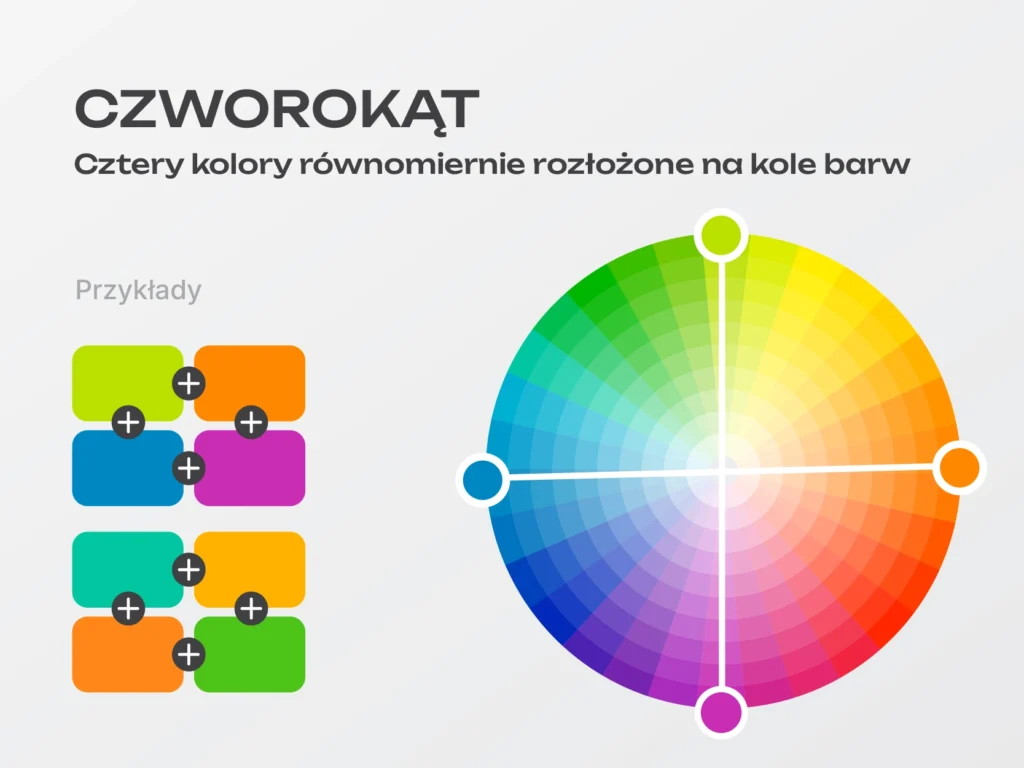 CZWOROKĄT

Cztery kolory równomiernie rozłożone na kole barw

Przykłady

+
+
+
+

+
+
+
+